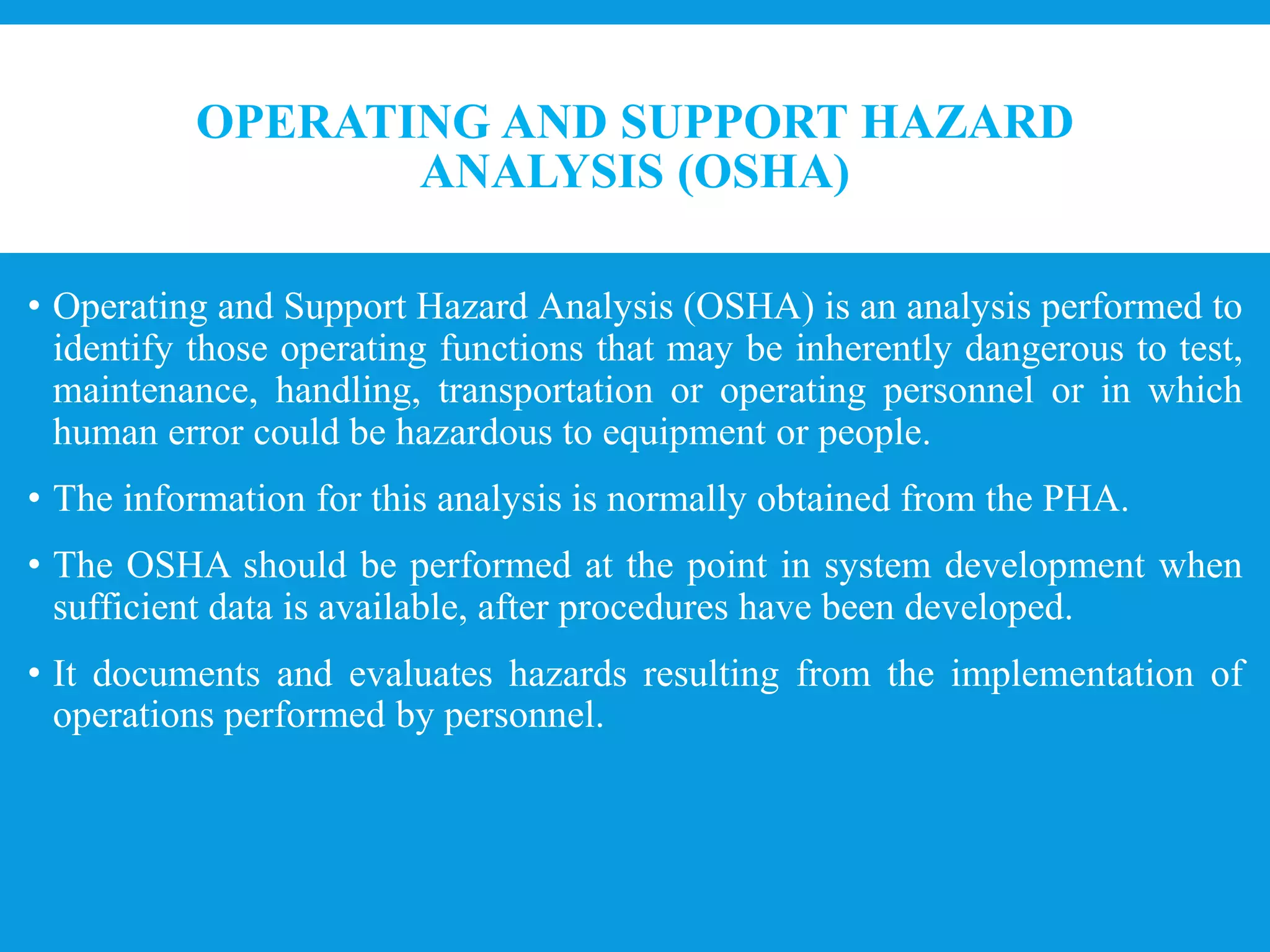 OPERATING AND SUPPORT HAZARD ANALYSIS (OSHA)

• Operating and Support Hazard Analysis (OSHA) is an analysis performed to identify those operating functions that may be inherently dangerous to test, maintenance, handling, transportation or operating personnel or in which human error could be hazardous to equipment or people.

• The information for this analysis is normally obtained from the PHA.

• The OSHA should be performed at the point in system development when sufficient data is available, after procedures have been developed.

• It documents and evaluates hazards resulting from the implementation of operations performed by personnel.